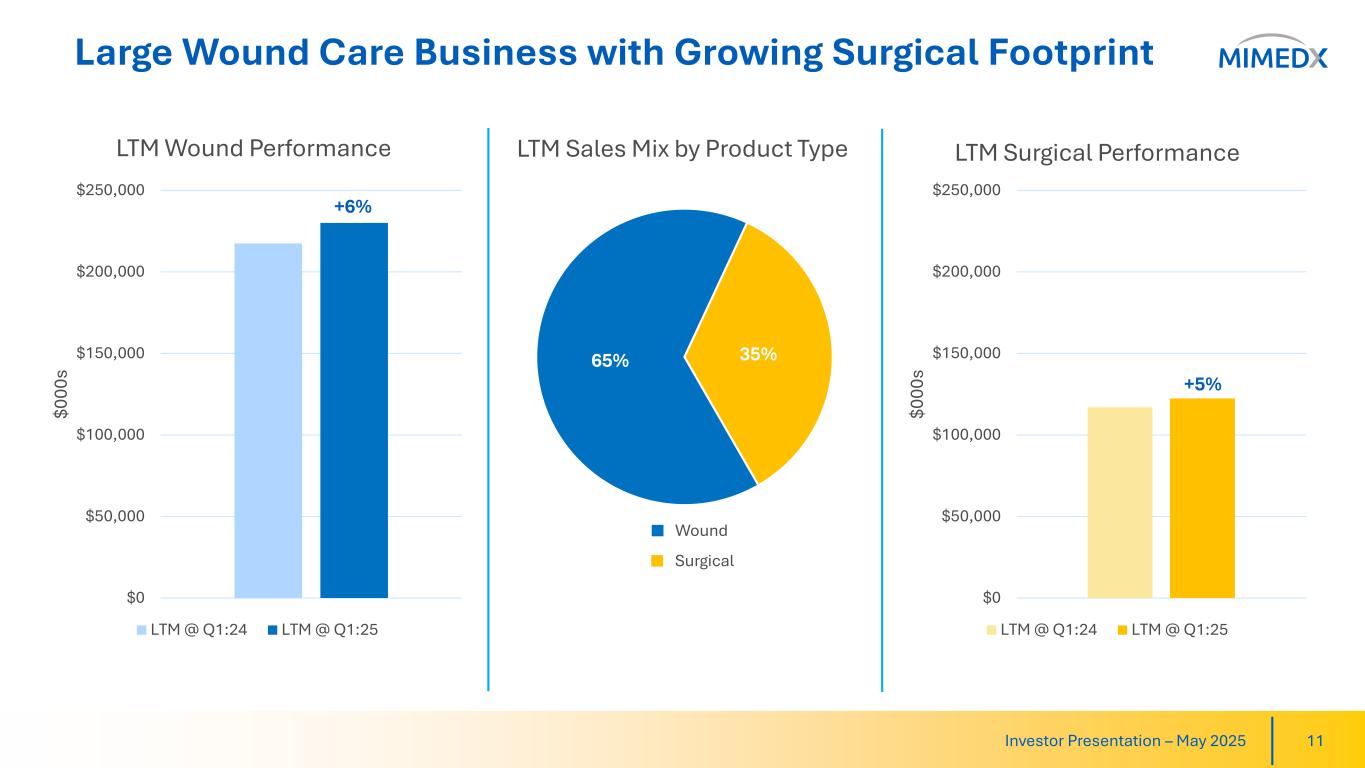 Large Wound Care Business with Growing Surgical Footprint

MIMEDX

LTM Wound Performance

$250,000
$200,000
$150,000
$100,000
$50,000
$0

$000s

+6%

LTM @ Q1:24 LTM @ Q1:25

LTM Sales Mix by Product Type

65%
35%

Wound
Surgical

LTM Surgical Performance

$250,000
$200,000
$150,000
$100,000
$50,000
$0

$000s

+5%

LTM @ Q1:24 LTM @ Q1:25

Investor Presentation – May 2025 11